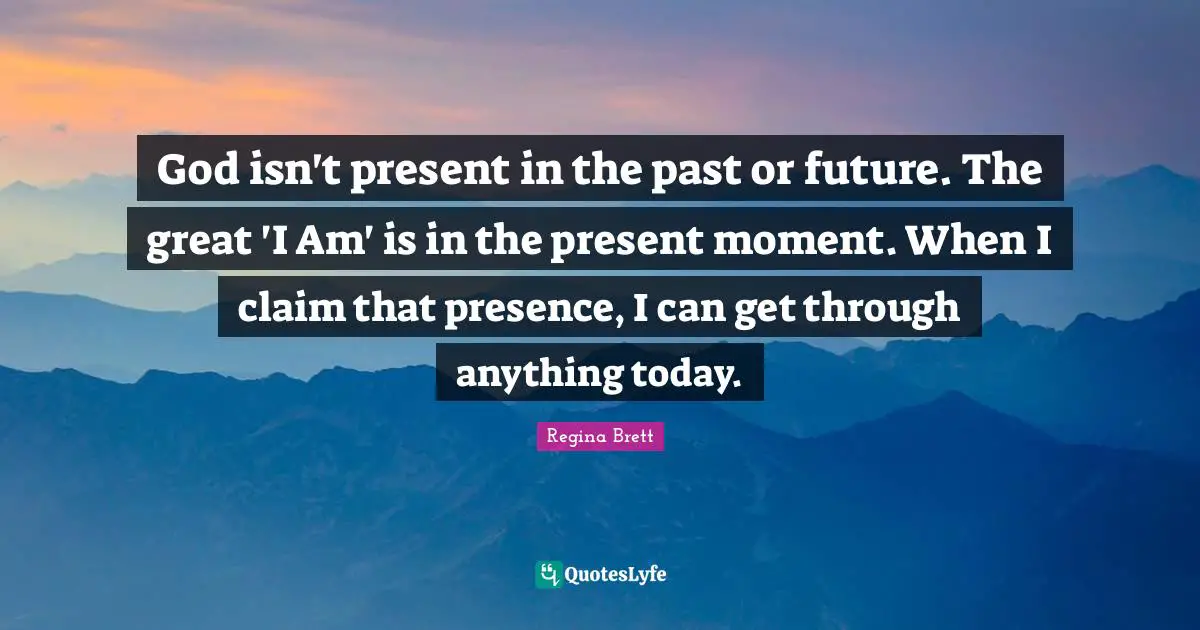 God isn't present in the past or future. The great 'I Am' is in the present moment. When I claim that presence, I can get through anything today.

Regina Brett

QuotesLyfe